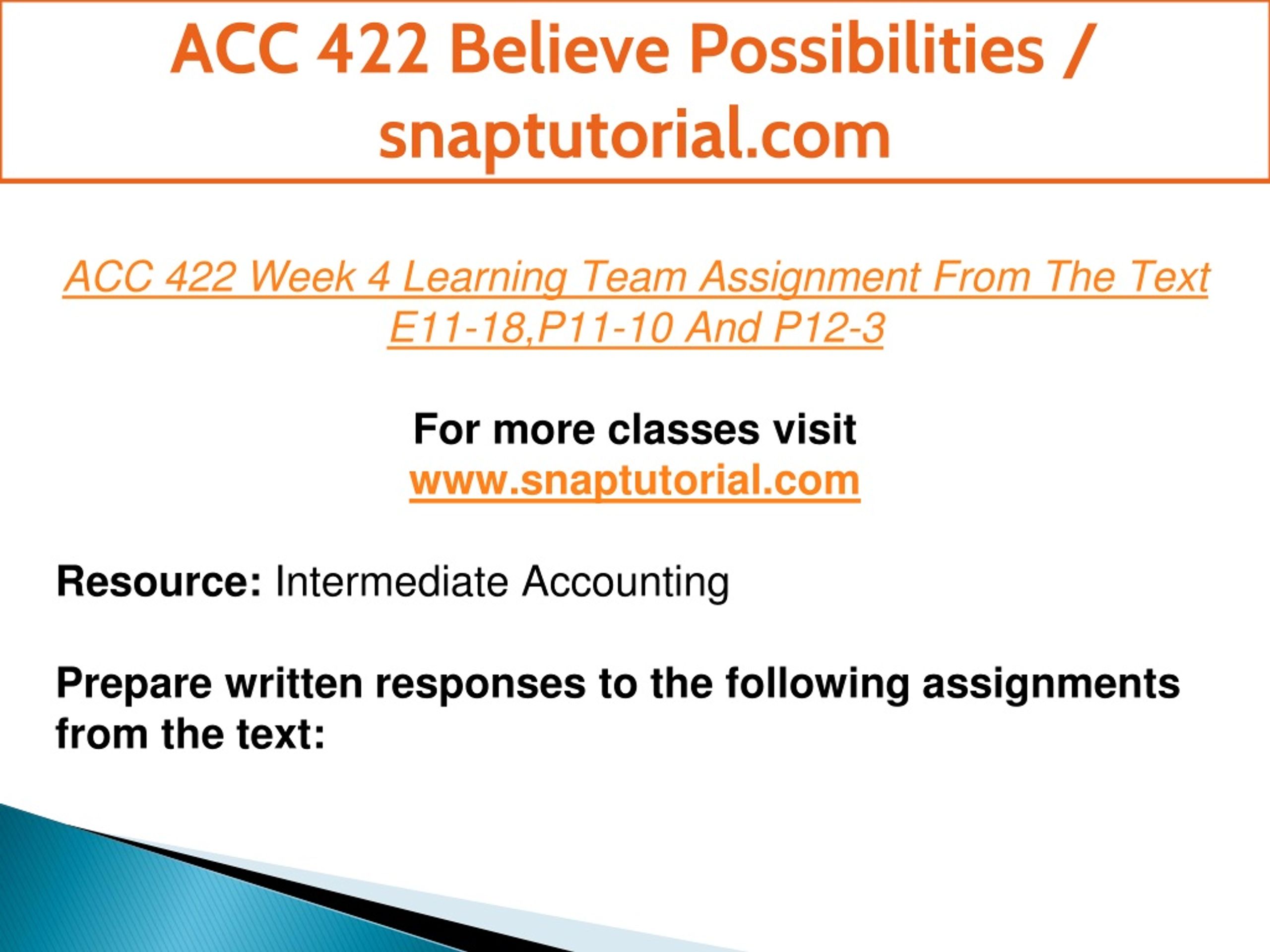 ACC 422 Believe Possibilities / snaptutorial.com

ACC 422 Week 4 Learning Team Assignment From The Text E11-18,P11-10 And P12-3

For more classes visit
www.snaptutorial.com

Resource: Intermediate Accounting

Prepare written responses to the following assignments from the text: